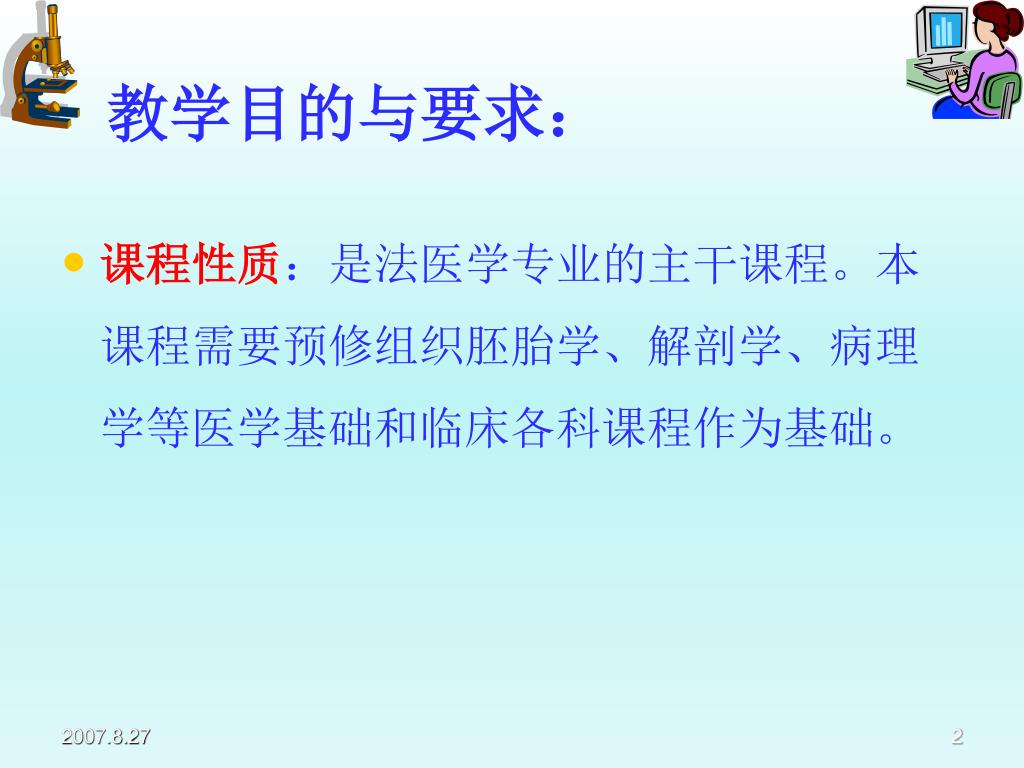 教学目的与要求：

• 课程性质：是法医学专业的主干课程。本课程需要预修组织胚胎学、解剖学、病理学等医学基础和临床各科课程作为基础。

2007.8.27

2